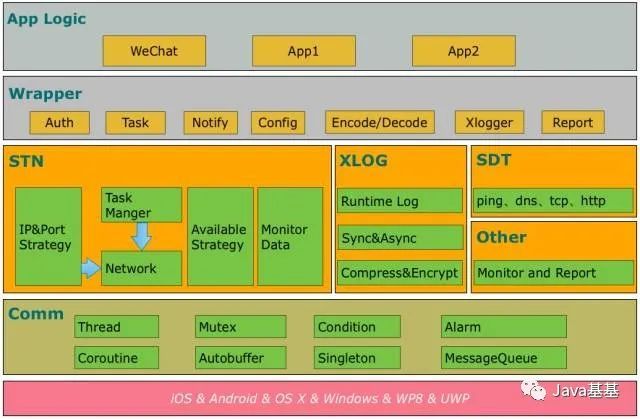 App Logic

WeChat

App1

App2

Wrapper

Auth

Task

Notify

Config

Encode/Decode

Xlogger

Report

STN

IP&Port Strategy

Task Manger

Network

Available Strategy

Monitor Data

XLOG

Runtime Log

Sync&Async

Compress&Encrypt

SDT

ping、dns、tcp、http

Other

Monitor and Report

Comm

Thread

Mutex

Condition

Alarm

Coroutine

Autobuffer

Singleton

MessageQueue

iOS & Android & OS X & Windows & WP8 & UWP

Java基基